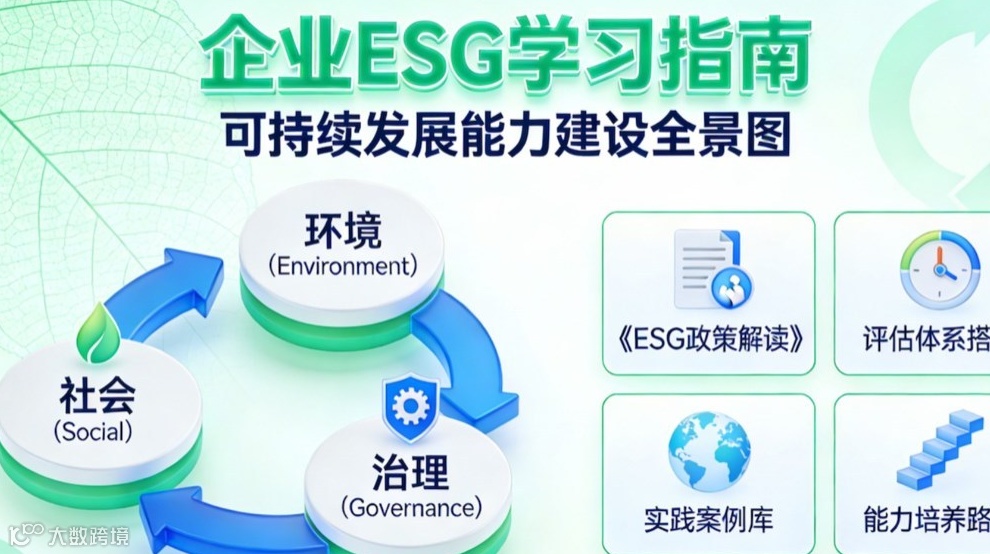 企业ESG学习指南

可持续发展能力建设全景图

环境
(Environment)

社会
(Social)

治理
(Governance)

《ESG政策解读》

评估体系搭

实践案例库

能力培养路

大数跨境